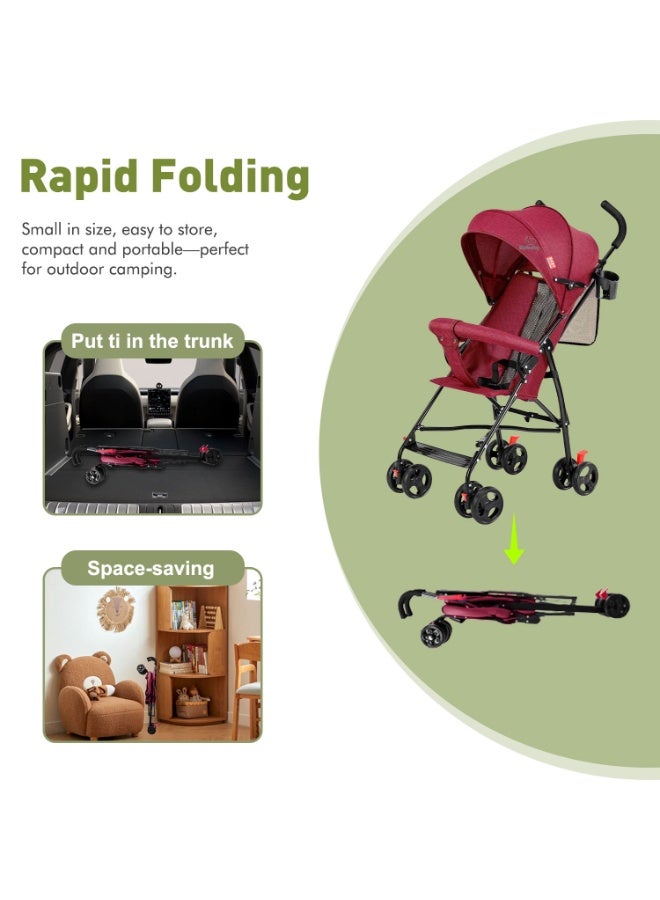 Rapid Folding

Small in size, easy to store, compact and portable—perfect for outdoor camping.

Put ti in the trunk

Space-saving